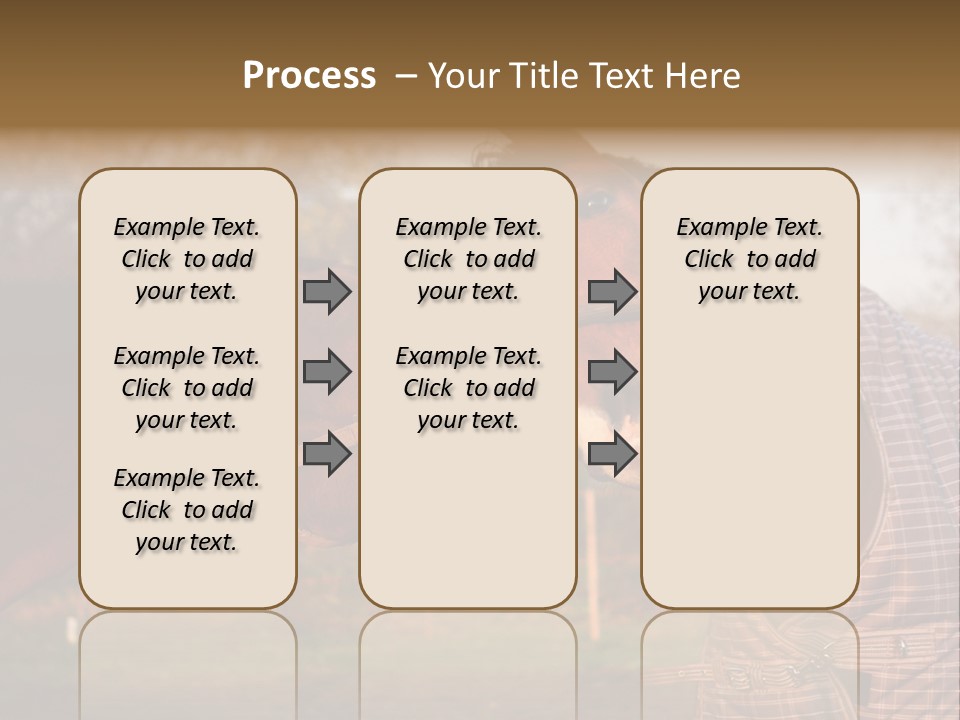 Process – Your Title Text Here

Example Text. Click to add your text.

Example Text. Click to add your text.

Example Text. Click to add your text.

Example Text. Click to add your text.

Example Text. Click to add your text.

Example Text. Click to add your text.